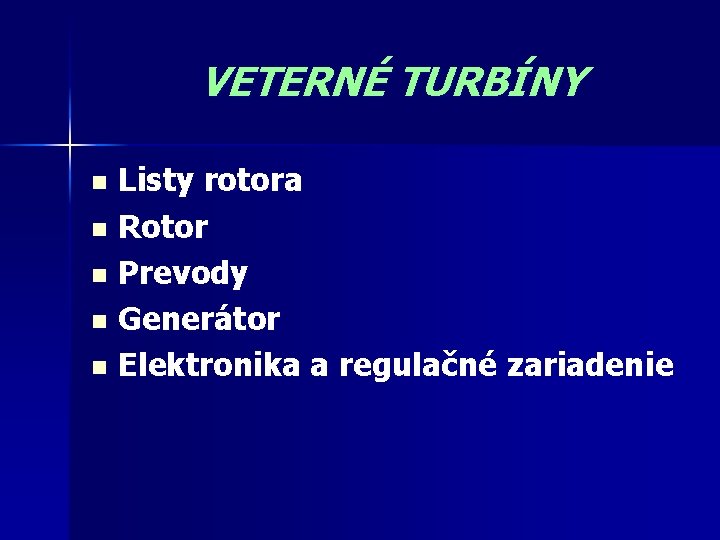 VETERNÉ TURBÍNY

- Listy rotora
- Rotor
- Prevody
- Generátor
- Elektronika a regulačné zariadenie